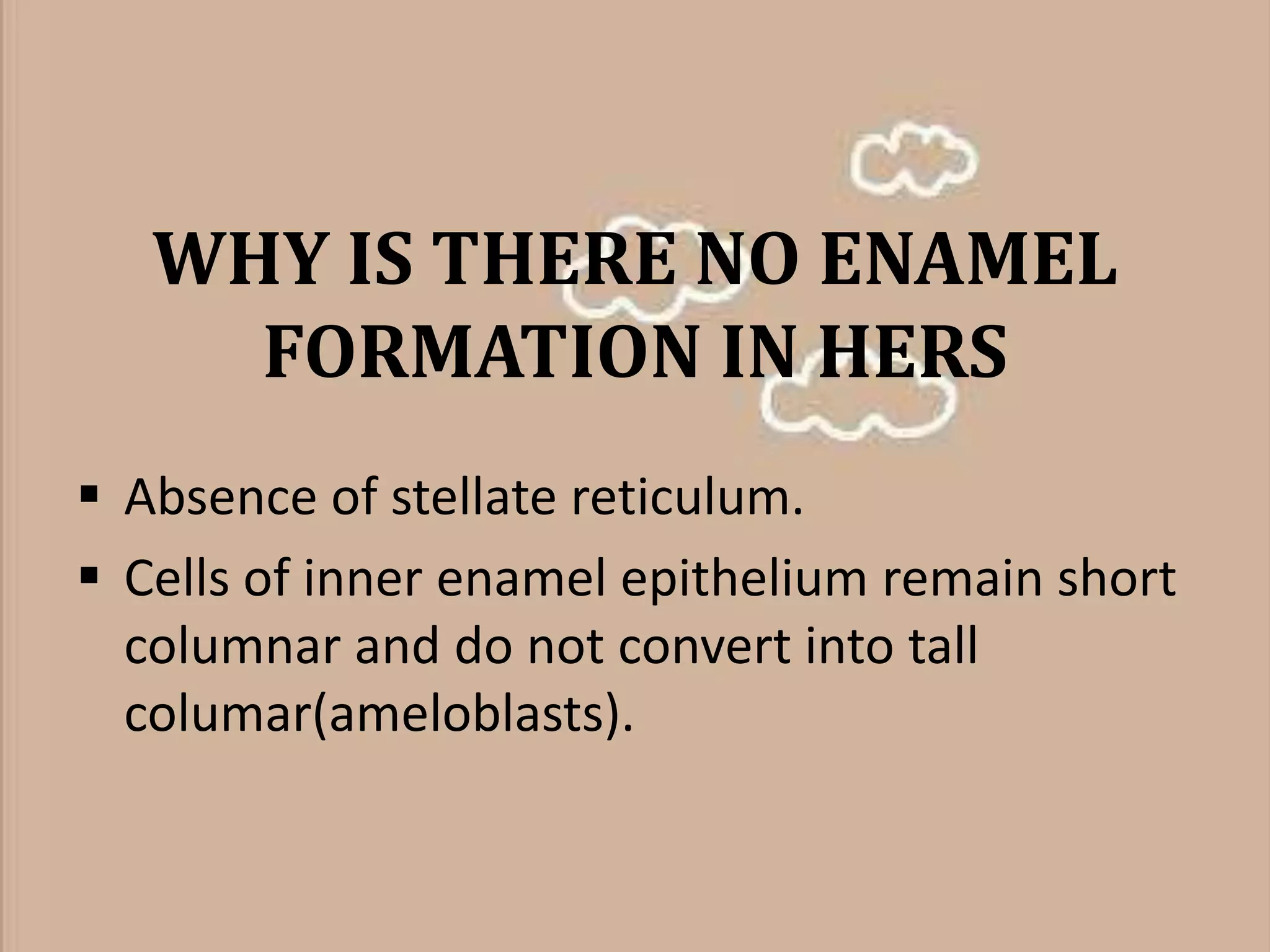 WHY IS THERE NO ENAMEL FORMATION IN HERS

▪ Absence of stellate reticulum.
▪ Cells of inner enamel epithelium remain short columnar and do not convert into tall columar(ameloblasts).